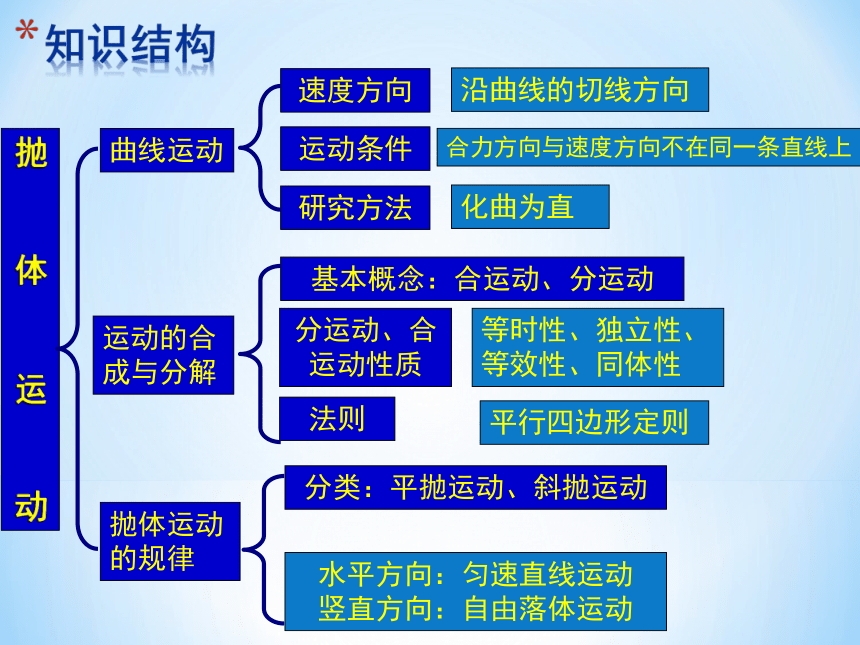 *知识结构

抛体运动

曲线运动

速度方向

沿曲线的切线方向

运动条件

合力方向与速度方向不在同一条直线上

研究方法

化曲为直

运动的合成与分解

基本概念：合运动、分运动

分运动、合运动性质

等时性、独立性、等效性、同体性

法则

平行四边形定则

抛体运动的规律

分类：平抛运动、斜抛运动

水平方向：匀速直线运动
竖直方向：自由落体运动